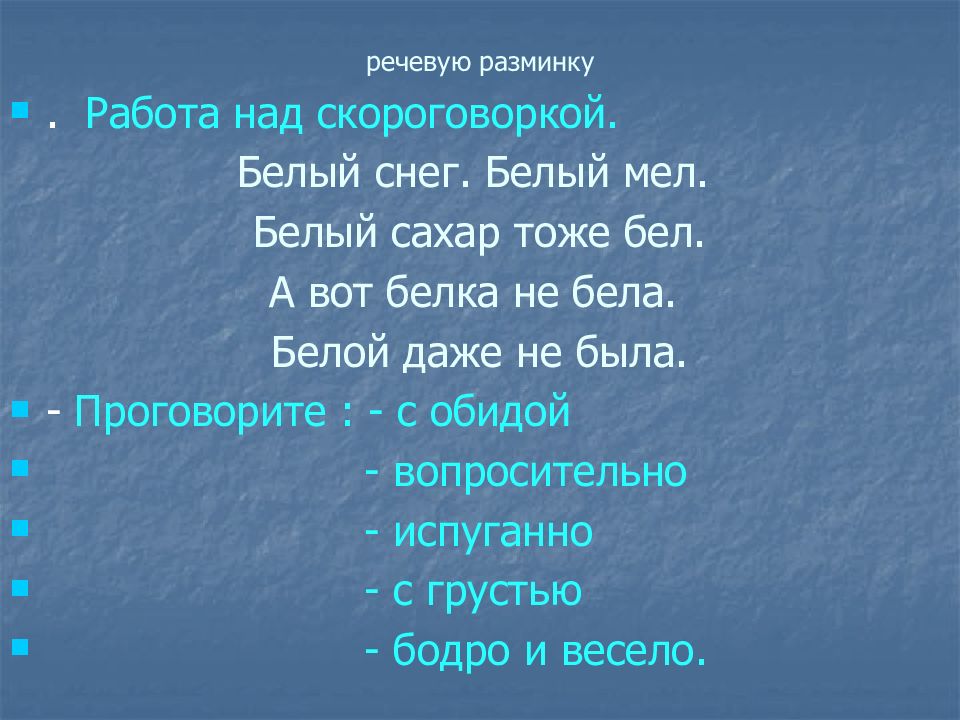 речевую разминку

. Работа над скороговоркой.

Белый снег. Белый мел.
Белый сахар тоже бел.
А вот белка не бела.
Белой даже не была.

- Проговорите : - с обидой
- вопросительно
- испуганно
- с грустью
- бодро и весело.